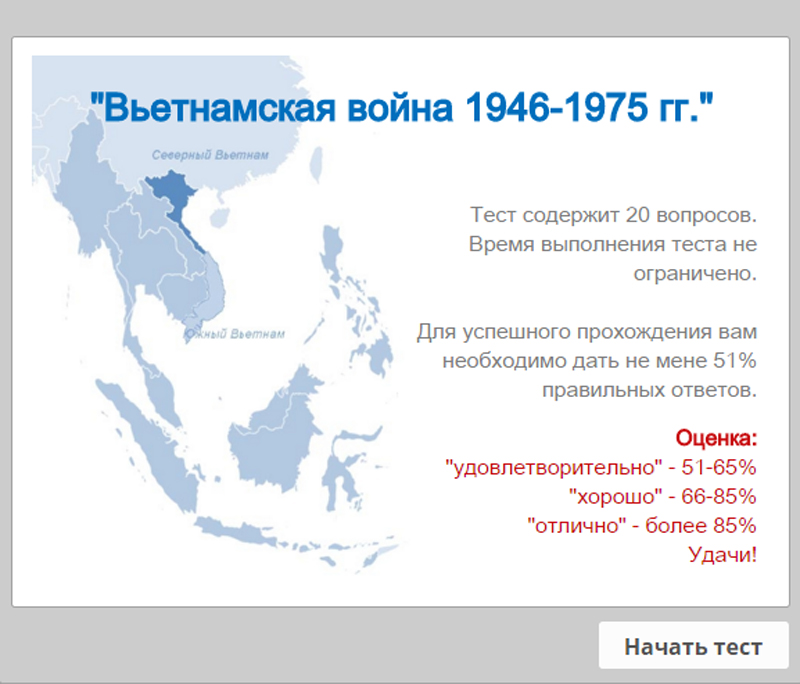 "Вьетнамская война 1946-1975 гг."

Северный Вьетнам

Южный Вьетнам

Тест содержит 20 вопросов. Время выполнения теста не ограничено.

Для успешного прохождения вам необходимо дать не мене 51% правильных ответов.

Оценка:
"удовлетворительно" - 51-65%
"хорошо" - 66-85%
"отлично" - более 85%
Удачи!

Начать тест